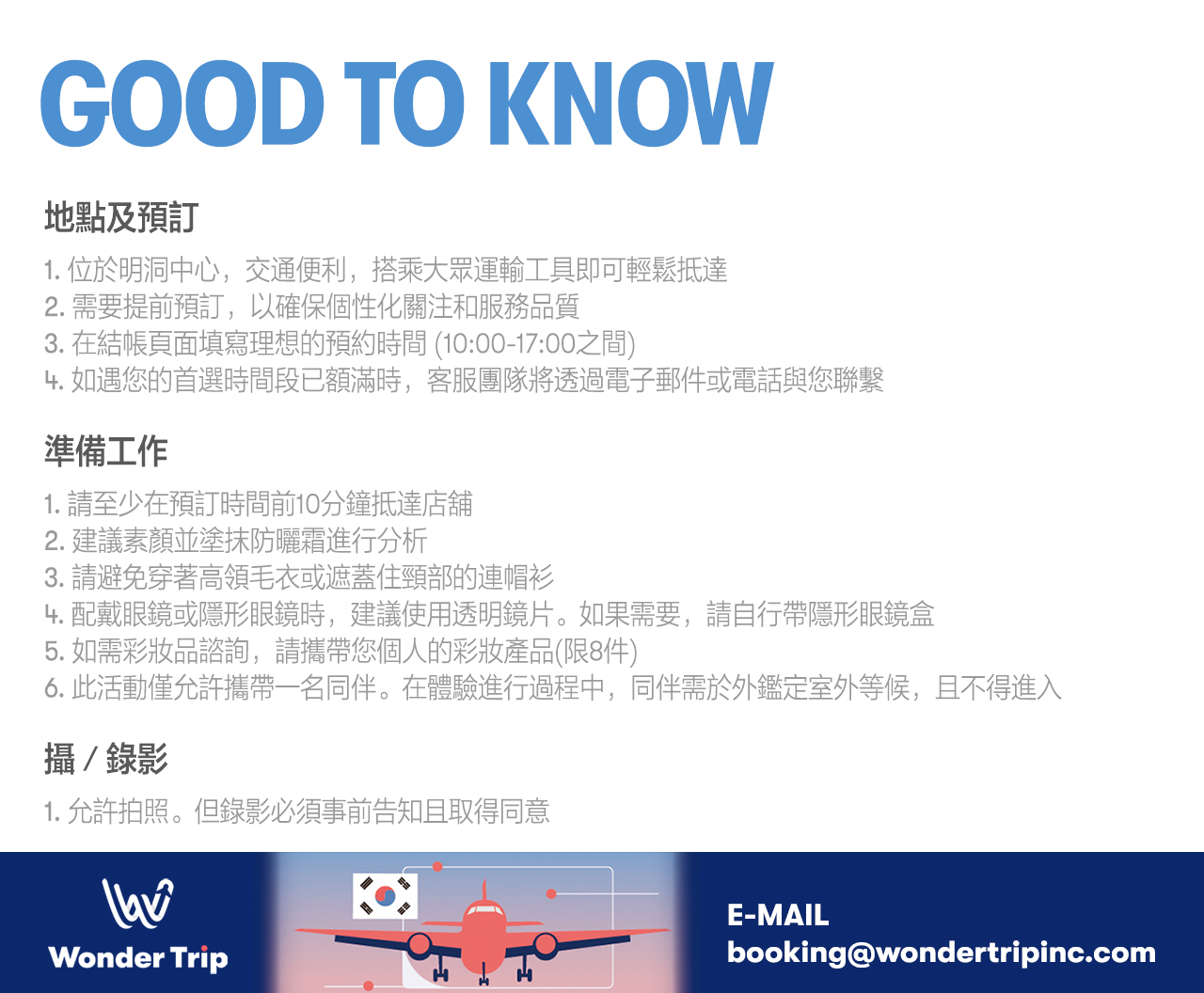 GOOD TO KNOW

地點及預訂

1. 位於明洞中心，交通便利，搭乘大眾運輸工具即可輕鬆抵達
2. 需要提前預訂，以確保個性化關注和服務品質
3. 在結帳頁面填寫理想的預約時間 (10:00-17:00之間)
4. 如遇您的首選時間段已額滿時，客服團隊將透過電子郵件或電話與您聯繫

準備工作

1. 請至少在預訂時間前10分鐘抵達店舖
2. 建議素顏並塗抹防曬霜進行分析
3. 請避免穿著高領毛衣或遮蓋住頸部的連帽衫
4. 配戴眼鏡或隱形眼鏡時，建議使用透明鏡片。如果需要，請自行帶隱形眼鏡盒
5. 如需彩妝品諮詢，請攜帶您個人的彩妝產品(限8件)
6. 此活動僅允許攜帶一名同伴。在體驗進行過程中，同伴需於外鑑定室外等候，且不得進入

攝 / 錄影

1. 允許拍照。但錄影必須事前告知且取得同意

Wonder Trip

E-MAIL
booking@wondertripinc.com